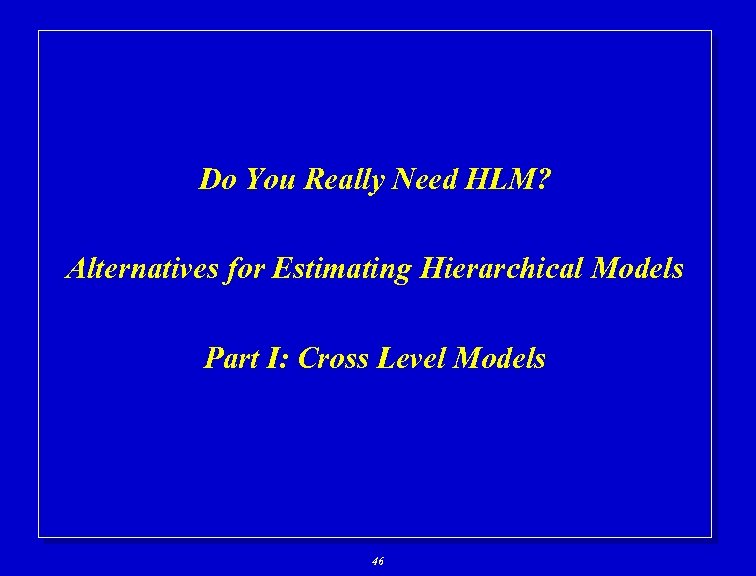 Do You Really Need HLM?

Alternatives for Estimating Hierarchical Models

Part I: Cross Level Models

46